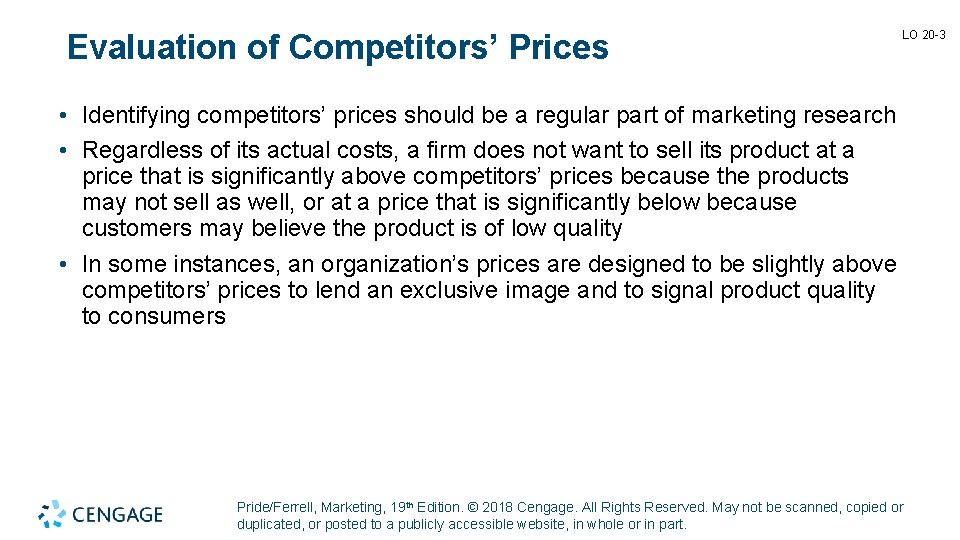 Evaluation of Competitors’ Prices

LO 20-3

• Identifying competitors’ prices should be a regular part of marketing research
• Regardless of its actual costs, a firm does not want to sell its product at a price that is significantly above competitors’ prices because the products may not sell as well, or at a price that is significantly below because customers may believe the product is of low quality
• In some instances, an organization’s prices are designed to be slightly above competitors’ prices to lend an exclusive image and to signal product quality to consumers

CENGAGE

Pride/Ferrell, Marketing, 19th Edition. © 2018 Cengage. All Rights Reserved. May not be scanned, copied or duplicated, or posted to a publicly accessible website, in whole or in part.